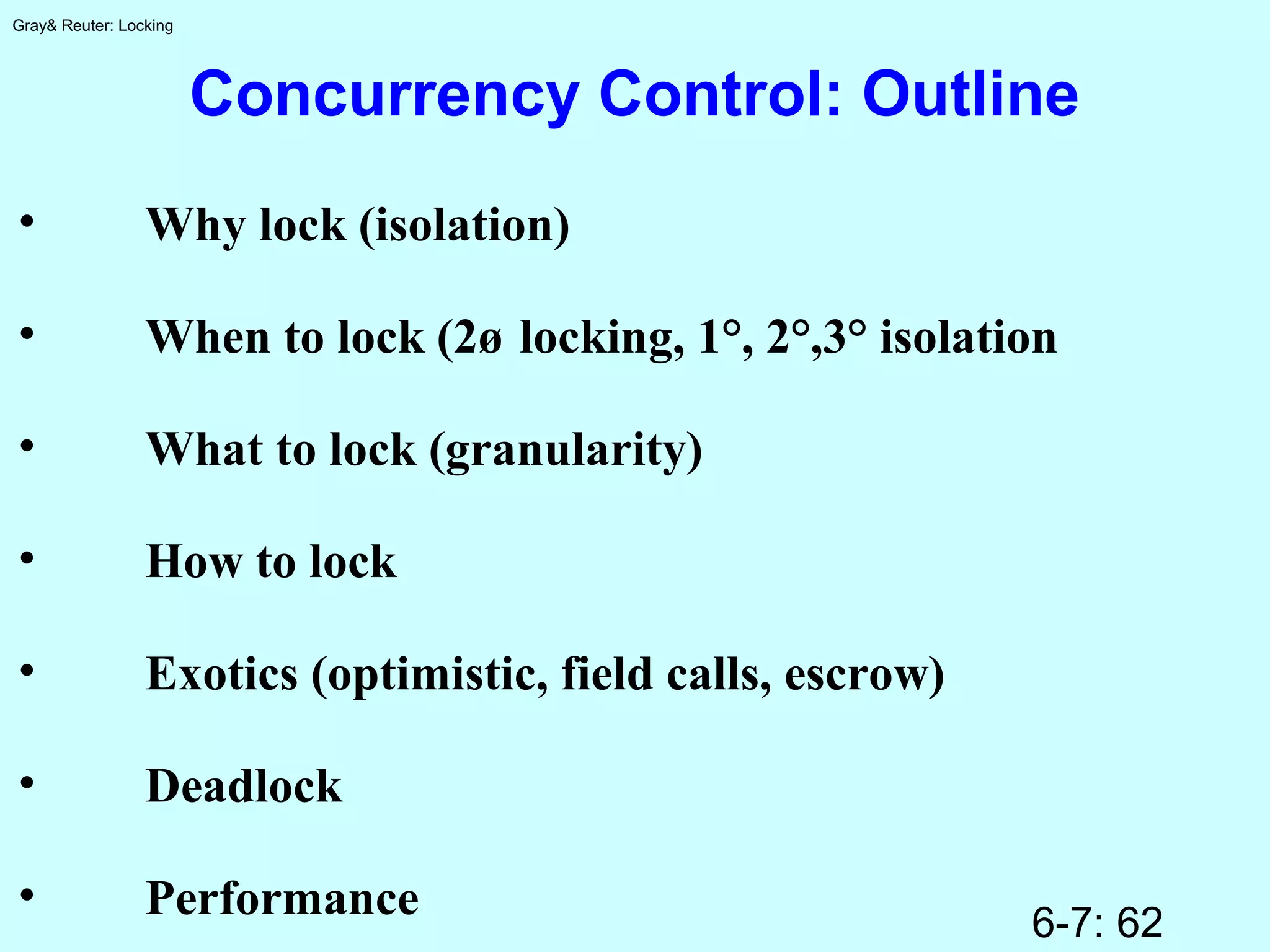 Gray& Reuter: Locking

Concurrency Control: Outline

• Why lock (isolation)

• When to lock (2ø locking, 1°, 2°,3° isolation

• What to lock (granularity)

• How to lock

• Exotics (optimistic, field calls, escrow)

• Deadlock

• Performance

6-7: 62